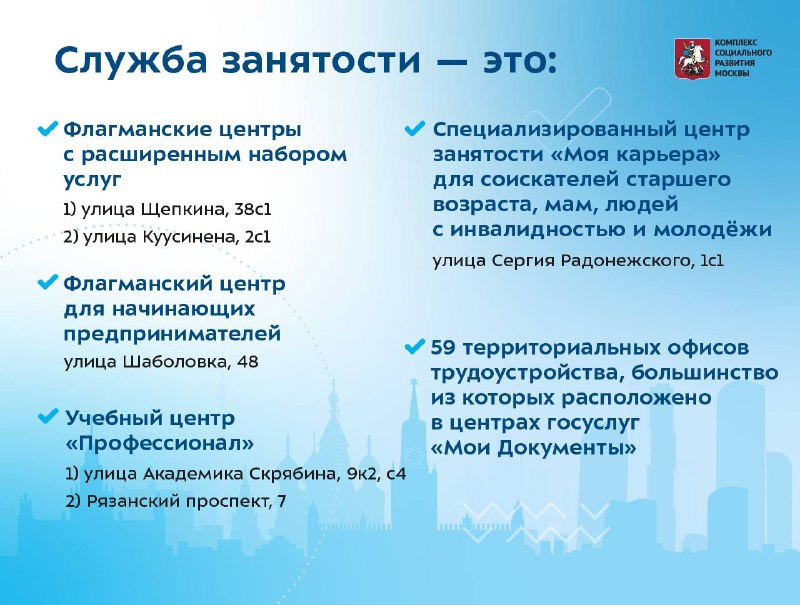 Служба занятости — это:

КОМПЛЕКС СОЦИАЛЬНОГО РАЗВИТИЯ МОСКВЫ

Флагманские центры с расширенным набором услуг

1) улица Щепкина, 38с1

2) улица Куусинена, 2с1

Флагманский центр для начинающих предпринимателей

улица Шаболовка, 48

Учебный центр «Профессионал»

1) улица Академика Скрябина, 9к2, с4

2) Рязанский проспект, 7

Специализированный центр занятости «Моя карьера» для соискателей старшего возраста, мам, людей с инвалидностью и молодёжи

улица Сергия Радонежского, 1с1

59 территориальных офисов трудоустройства, большинство из которых расположено в центрах госуслуг «Мои Документы»